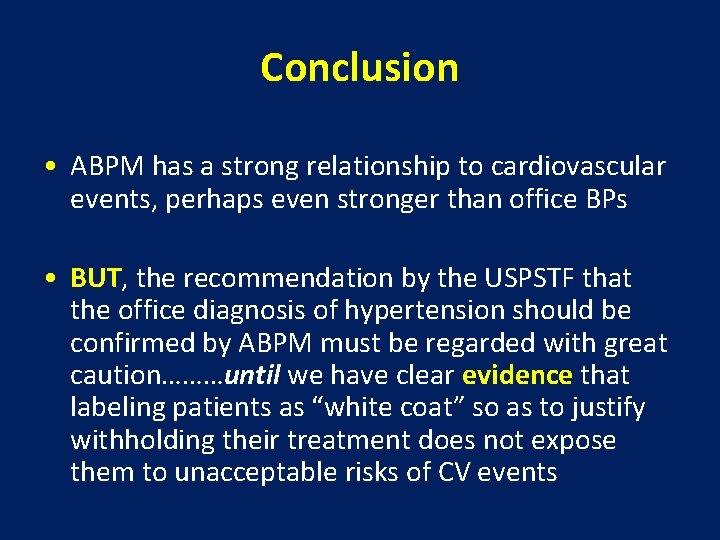 Conclusion

• ABPM has a strong relationship to cardiovascular events, perhaps even stronger than office BPs

• BUT, the recommendation by the USPSTF that the office diagnosis of hypertension should be confirmed by ABPM must be regarded with great caution………until we have clear evidence that labeling patients as “white coat” so as to justify withholding their treatment does not expose them to unacceptable risks of CV events